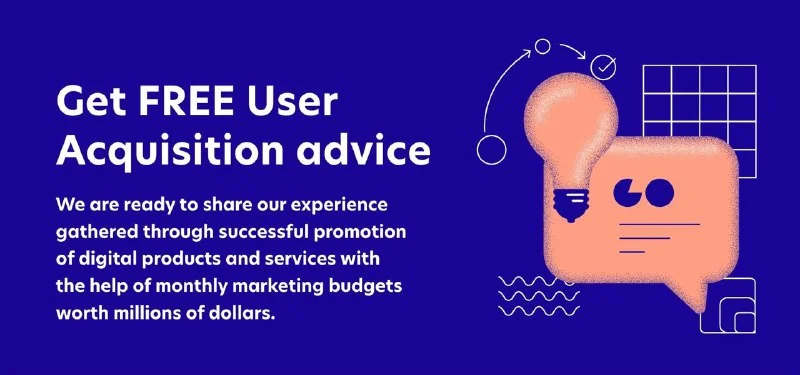 Get FREE User Acquisition advice

We are ready to share our experience gathered through successful promotion of digital products and services with the help of monthly marketing budgets worth millions of dollars.